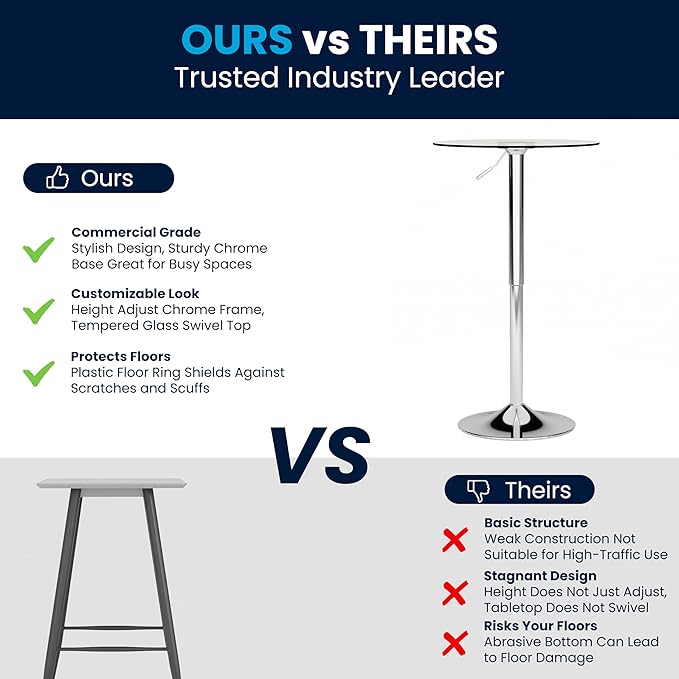 OURS vs THEIRS
Trusted Industry Leader

Ours

Commercial Grade
Stylish Design, Sturdy Chrome Base Great for Busy Spaces

Customizable Look
Height Adjust Chrome Frame, Tempered Glass Swivel Top

Protects Floors
Plastic Floor Ring Shields Against Scratches and Scuffs

VS

Theirs

Basic Structure
Weak Construction Not Suitable for High-Traffic Use

Stagnant Design
Height Does Not Just Adjust, Tabletop Does Not Swivel

Risks Your Floors
Abrasive Bottom Can Lead to Floor Damage